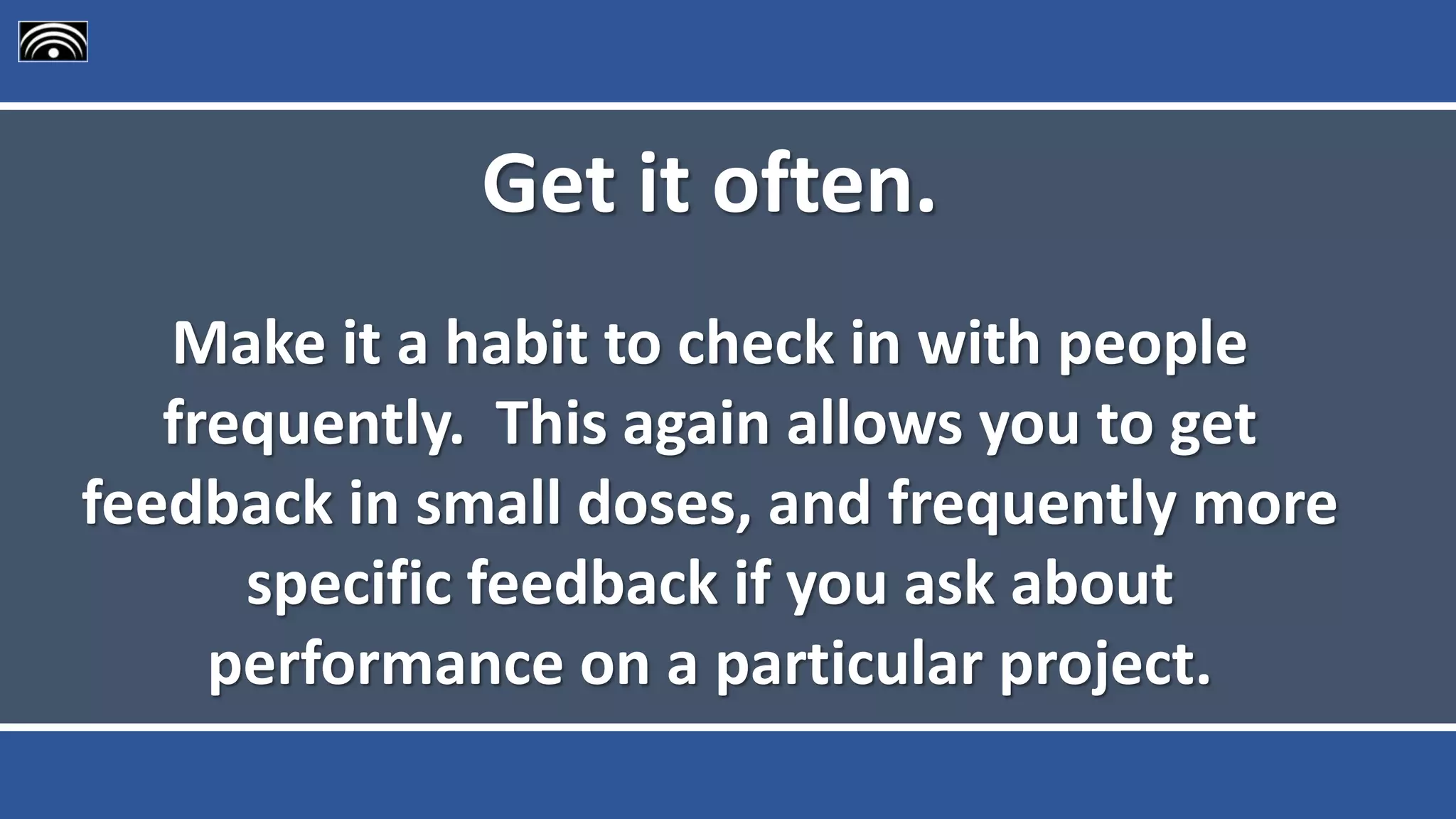 Get it often.

Make it a habit to check in with people frequently.  This again allows you to get feedback in small doses, and frequently more specific feedback if you ask about performance on a particular project.